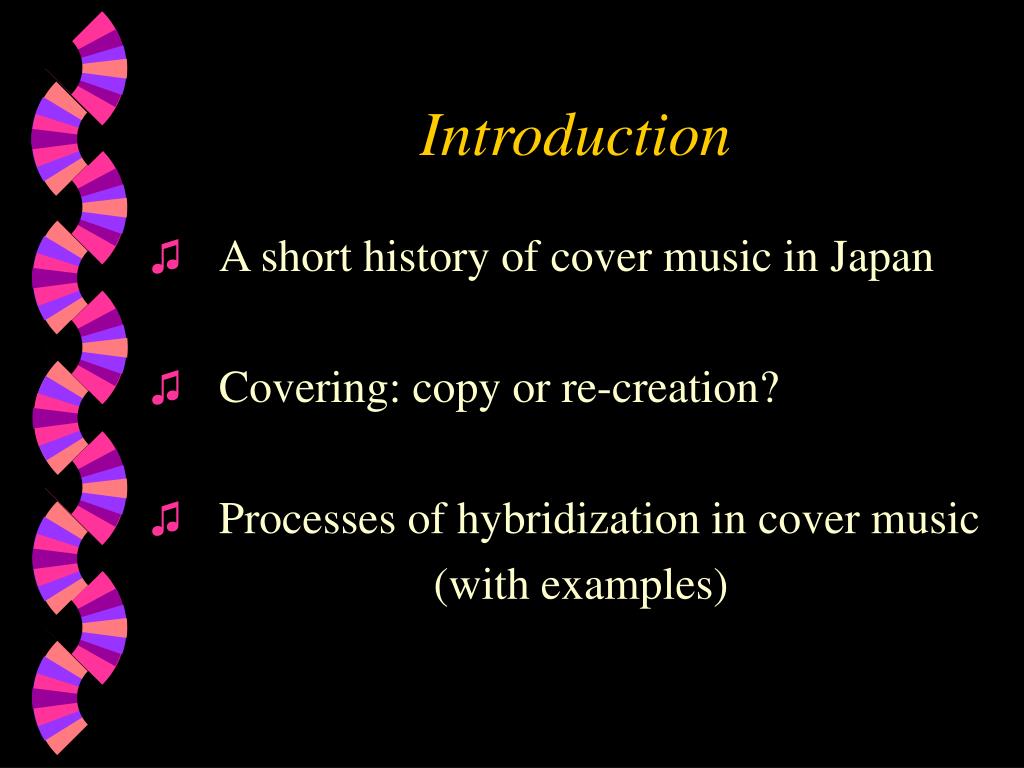 Introduction

♫ A short history of cover music in Japan

♫ Covering: copy or re-creation?

♫ Processes of hybridization in cover music (with examples)